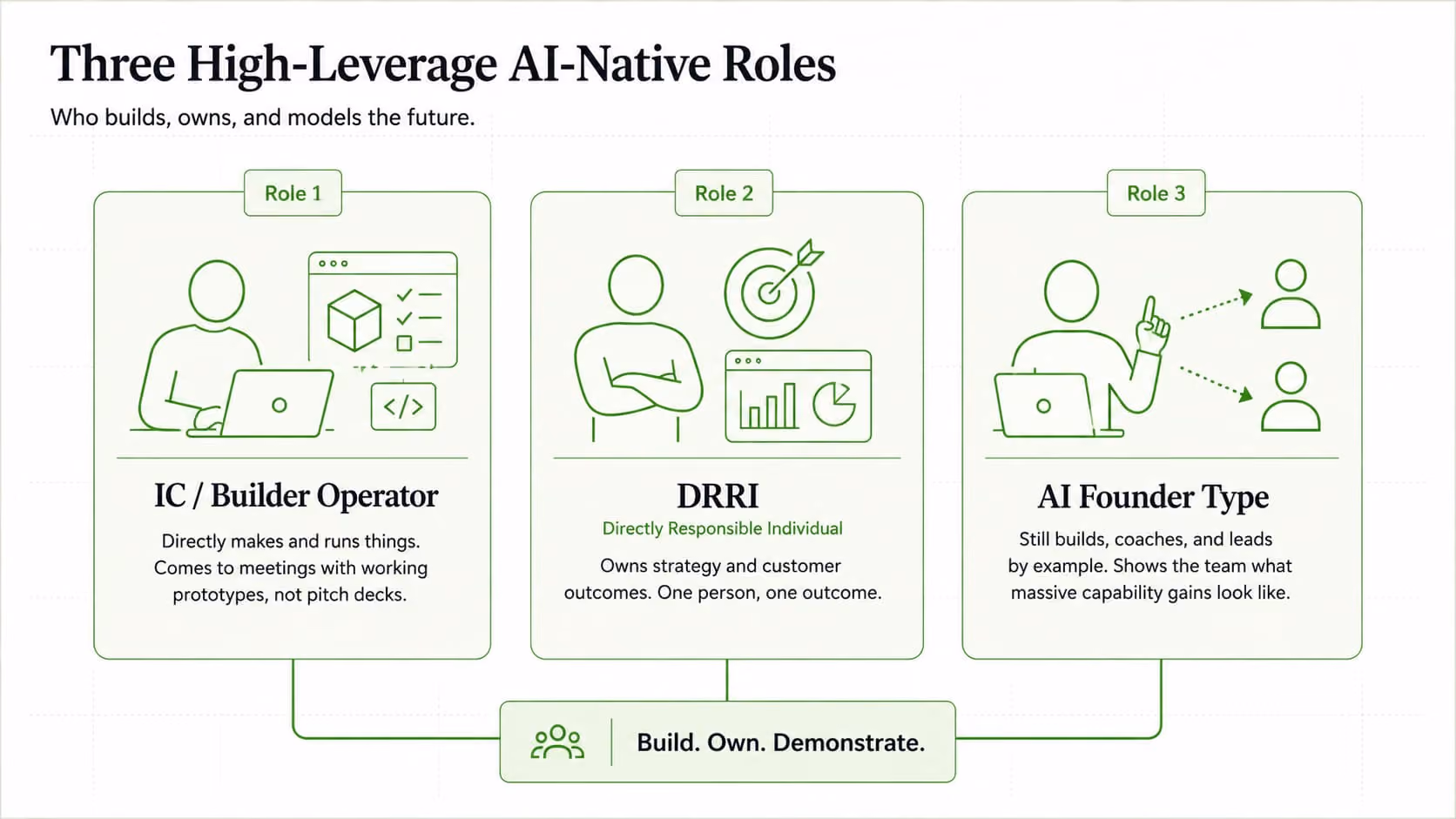 Three High-Leverage AI-Native Roles

Who builds, owns, and models the future.

Role 1

</>

IC / Builder Operator

Directly makes and runs things. Comes to meetings with working prototypes, not pitch decks.

Role 2

DRRI

Directly Responsible Individual

Owns strategy and customer outcomes. One person, one outcome.

Role 3

AI Founder Type

Still builds, coaches, and leads by example. Shows the team what massive capability gains look like.

Build. Own. Demonstrate.